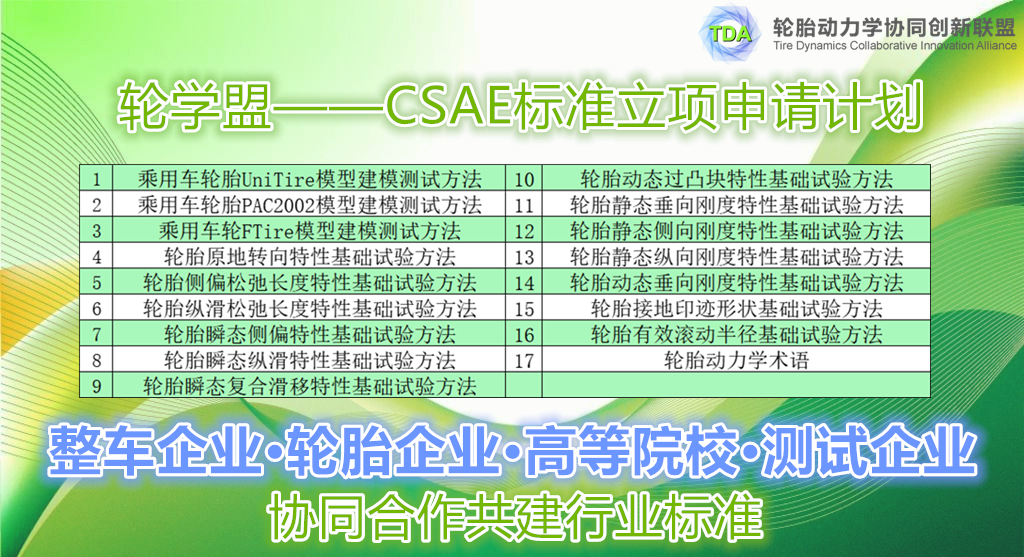 TDA 轮胎动力学协同创新联盟
Tire Dynamics Collaborative Innovation Alliance

轮学盟——CSAE标准立项申请计划

| 1 | 乘用车轮胎UniTire模型建模测试方法 | 10 | 轮胎动态过凸块特性基础试验方法 |
|---|---|---|---|
| 2 | 乘用车轮胎PAC2002模型建模测试方法 | 11 | 轮胎静态垂向刚度特性基础试验方法 |
| 3 | 乘用车轮FTire模型建模测试方法 | 12 | 轮胎静态侧向刚度特性基础试验方法 |
| 4 | 轮胎原地转向特性基础试验方法 | 13 | 轮胎静态纵向刚度特性基础试验方法 |
| 5 | 轮胎侧偏松弛长度特性基础试验方法 | 14 | 轮胎动态垂向刚度特性基础试验方法 |
| 6 | 轮胎纵滑松弛长度特性基础试验方法 | 15 | 轮胎接地印迹形状基础试验方法 |
| 7 | 轮胎瞬态侧偏特性基础试验方法 | 16 | 轮胎有效滚动半径基础试验方法 |
| 8 | 轮胎瞬态纵滑特性基础试验方法 | 17 | 轮胎动力学术语 |
| 9 | 轮胎瞬态复合滑移特性基础试验方法 | | |

整车企业·轮胎企业·高等院校·测试企业
协同合作共建行业标准